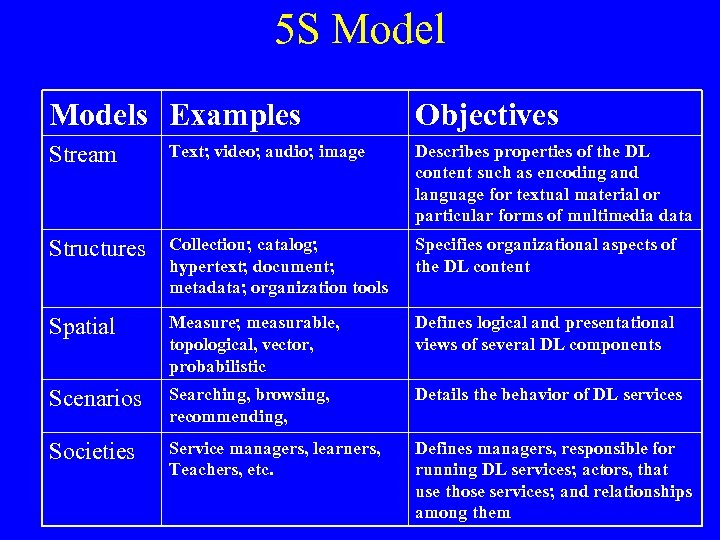 5S Model

| Models | Examples | Objectives |
|---|---|---|
| Stream | Text; video; audio; image | Describes properties of the DL content such as encoding and language for textual material or particular forms of multimedia data |
| Structures | Collection; catalog; hypertext; document; metadata; organization tools | Specifies organizational aspects of the DL content |
| Spatial | Measure; measurable, topological, vector, probabilistic | Defines logical and presentational views of several DL components |
| Scenarios | Searching, browsing, recommending, | Details the behavior of DL services |
| Societies | Service managers, learners, Teachers, etc. | Defines managers, responsible for running DL services; actors, that use those services; and relationships among them |